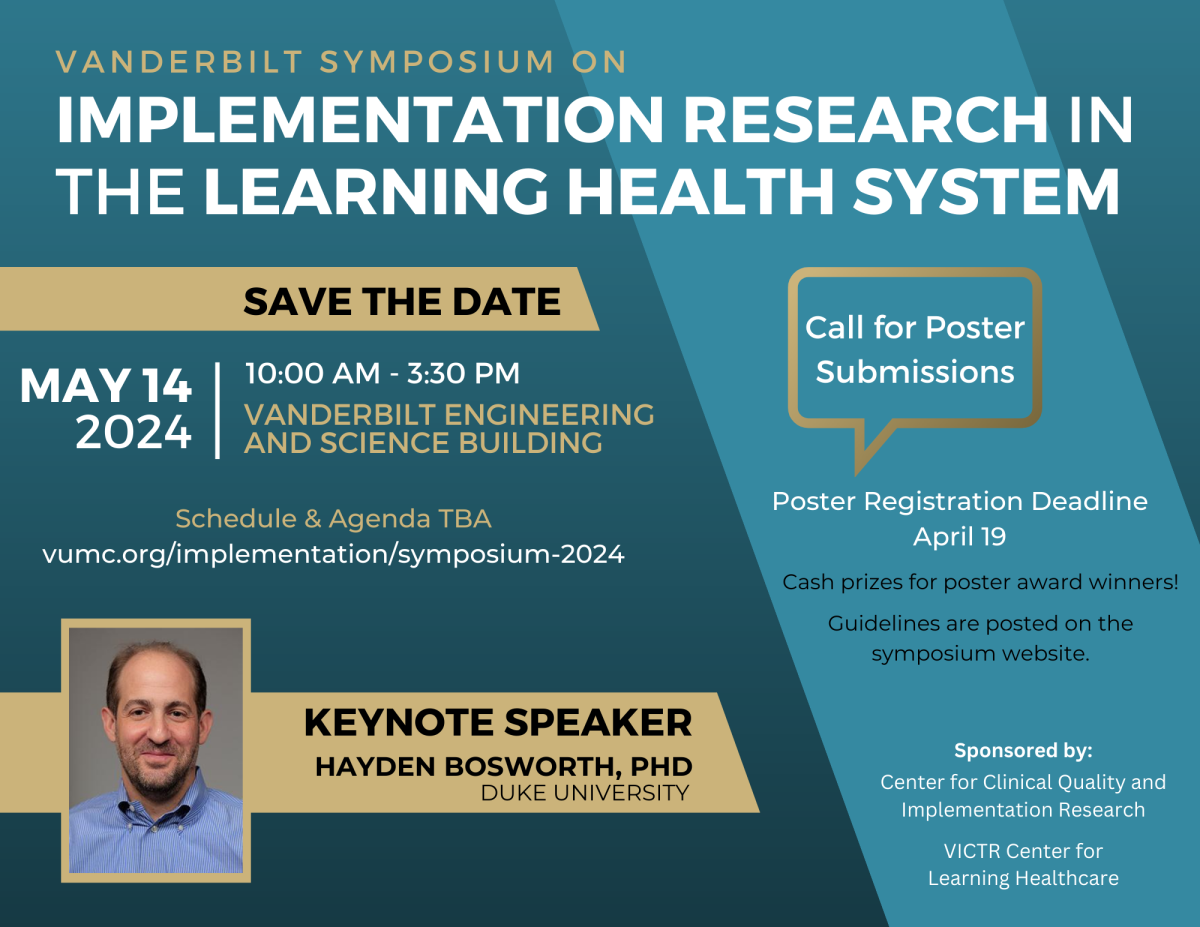 VANDERBILT SYMPOSIUM ON
IMPLEMENTATION RESEARCH IN THE LEARNING HEALTH SYSTEM

SAVE THE DATE

MAY 14
2024

10:00 AM - 3:30 PM
VANDERBILT ENGINEERING AND SCIENCE BUILDING

Schedule & Agenda TBA
vumc.org/implementation/symposium-2024

KEYNOTE SPEAKER
HAYDEN BOSWORTH, PHD
DUKE UNIVERSITY

Call for Poster Submissions

Poster Registration Deadline
April 19

Cash prizes for poster award winners!

Guidelines are posted on the symposium website.

Sponsored by:
Center for Clinical Quality and Implementation Research

VICTR Center for Learning Healthcare